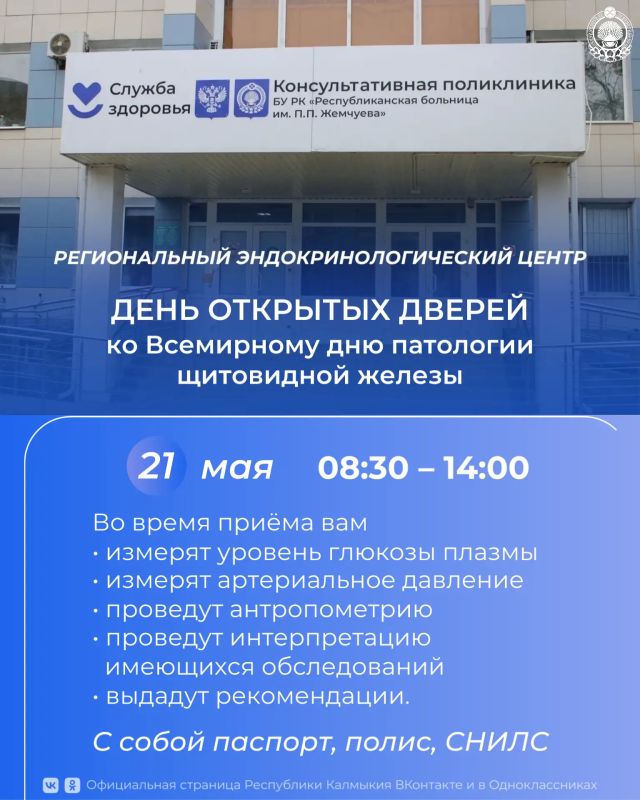 Служба здоровья

Консультативная поликлиника
БУ РК «Республиканская больница им. П.П. Жемчуева»

РЕГИОНАЛЬНЫЙ ЭНДОКРИНОЛОГИЧЕСКИЙ ЦЕНТР

ДЕНЬ ОТКРЫТЫХ ДВЕРЕЙ
ко Всемирному дню патологии щитовидной железы

21 мая 08:30 – 14:00

Во время приёма вам
• измерят уровень глюкозы плазмы
• измерят артериальное давление
• проведут антропометрию
• проведут интерпретацию имеющихся обследований
• выдадут рекомендации.

С собой паспорт, полис, СНИЛС

Официальная страница Республики Калмыкия ВКонтакте и в Одноклассниках